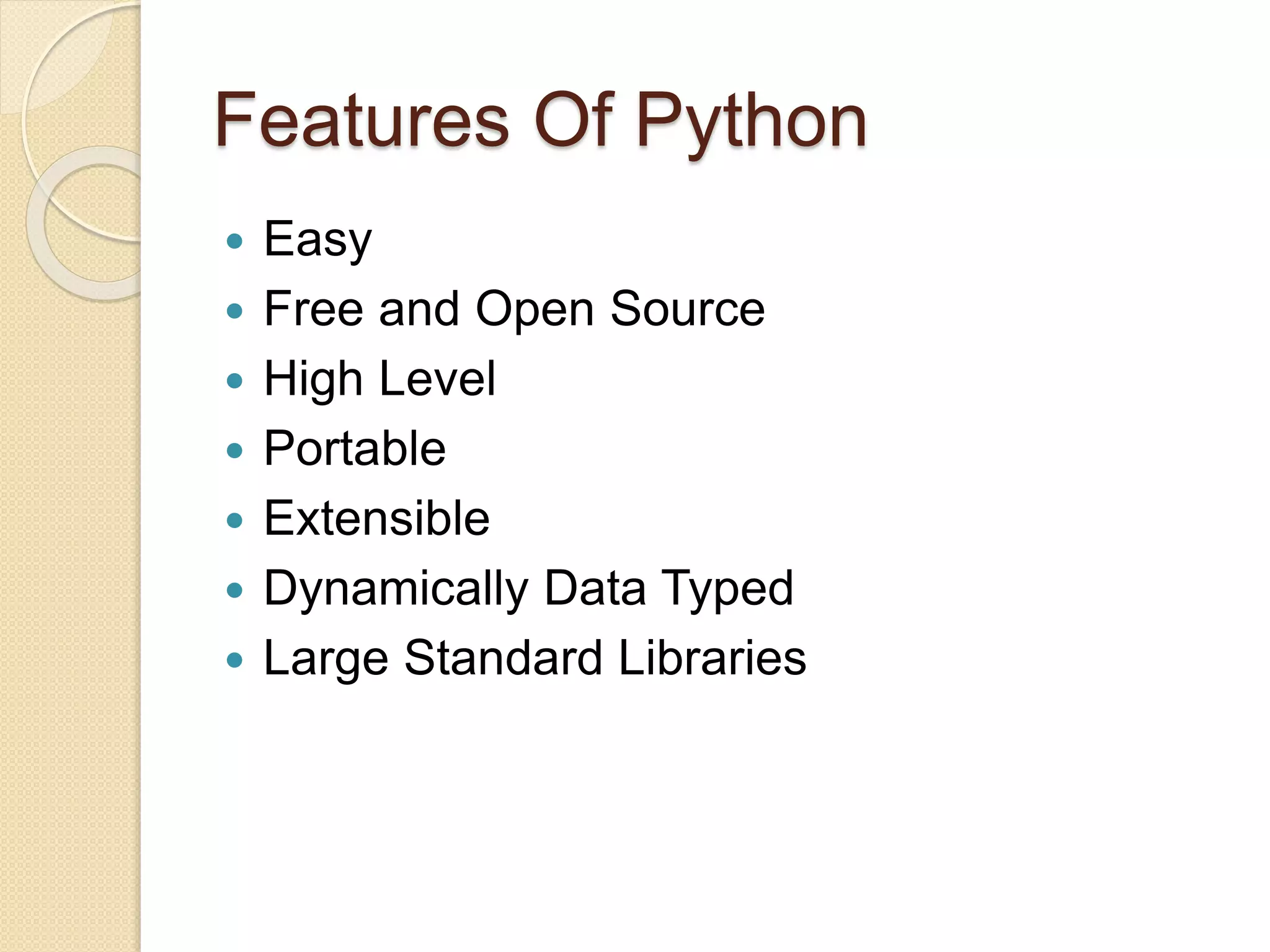 Features Of Python

- Easy
- Free and Open Source
- High Level
- Portable
- Extensible
- Dynamically Data Typed
- Large Standard Libraries